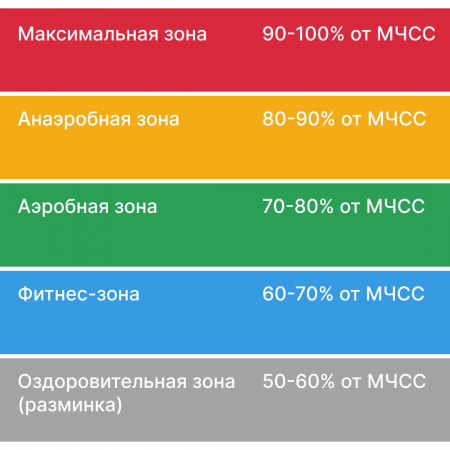 | Максимальная зона | 90-100% от МЧСС |
|---|---|
| Анаэробная зона | 80-90% от МЧСС |
| Аэробная зона | 70-80% от МЧСС |
| Фитнес-зона | 60-70% от МЧСС |
| Оздоровительная зона (разминка) | 50-60% от МЧСС |